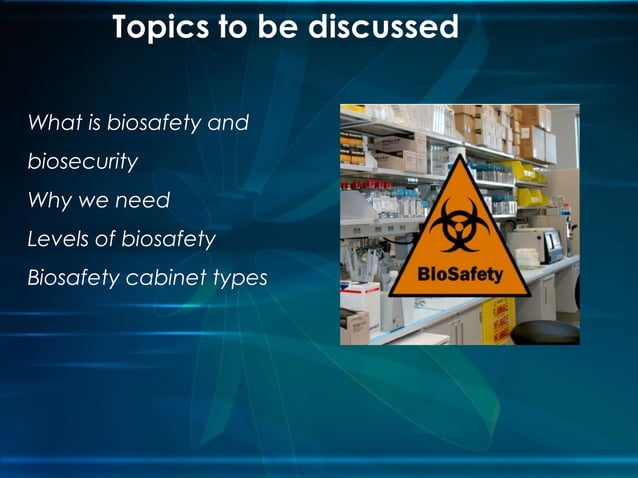 Topics to be discussed

What is biosafety and biosecurity
Why we need
Levels of biosafety
Biosafety cabinet types

BioSafety